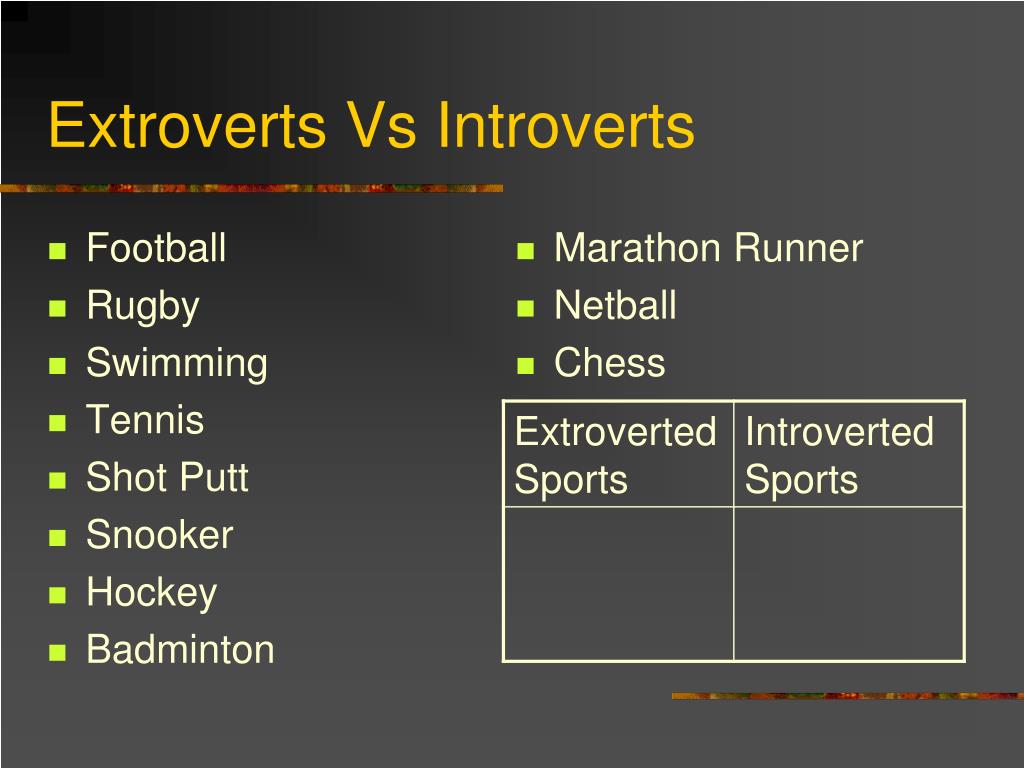 Extroverts Vs Introverts

- Football
- Rugby
- Swimming
- Tennis
- Shot Putt
- Snooker
- Hockey
- Badminton

- Marathon Runner
- Netball
- Chess

| Extroverted Sports | Introverted Sports |
|---|---|
| | |